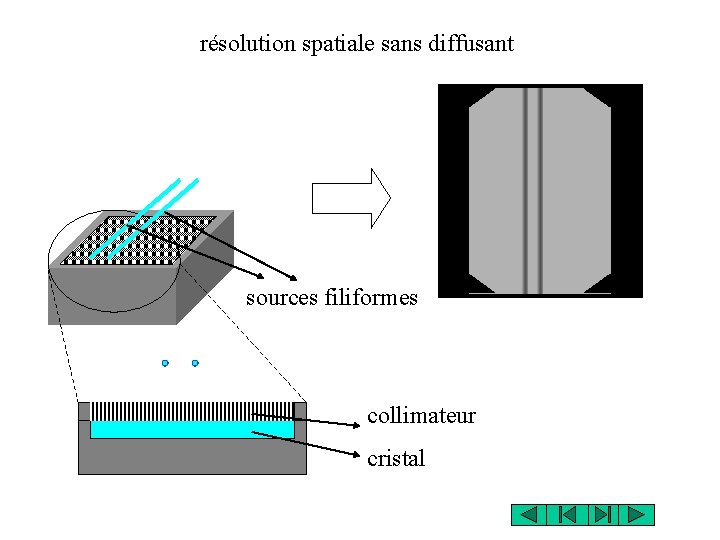 résolution spatiale sans diffusant

sources filiformes

collimateur

cristal